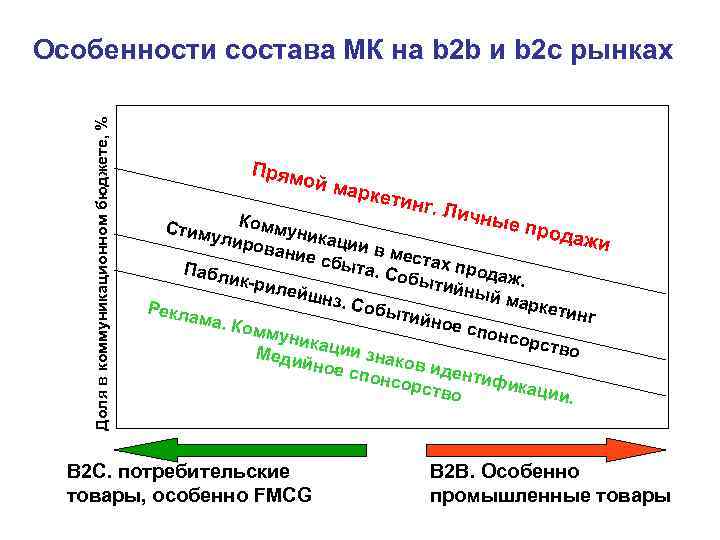 Особенности состава МК на b2b и b2c рынках

Доля в коммуникационном бюджете, %

Прямой маркетинг. Личные продажи

Коммуникации в местах продаж.
Стимулирование сбыта. Событийный маркетинг

Паблик-рилейшнз. Событийное спонсорство

Реклама. Коммуникации знаков идентификации.
Медийное спонсорство

B2C. потребительские товары, особенно FMCG

B2B. Особенно промышленные товары